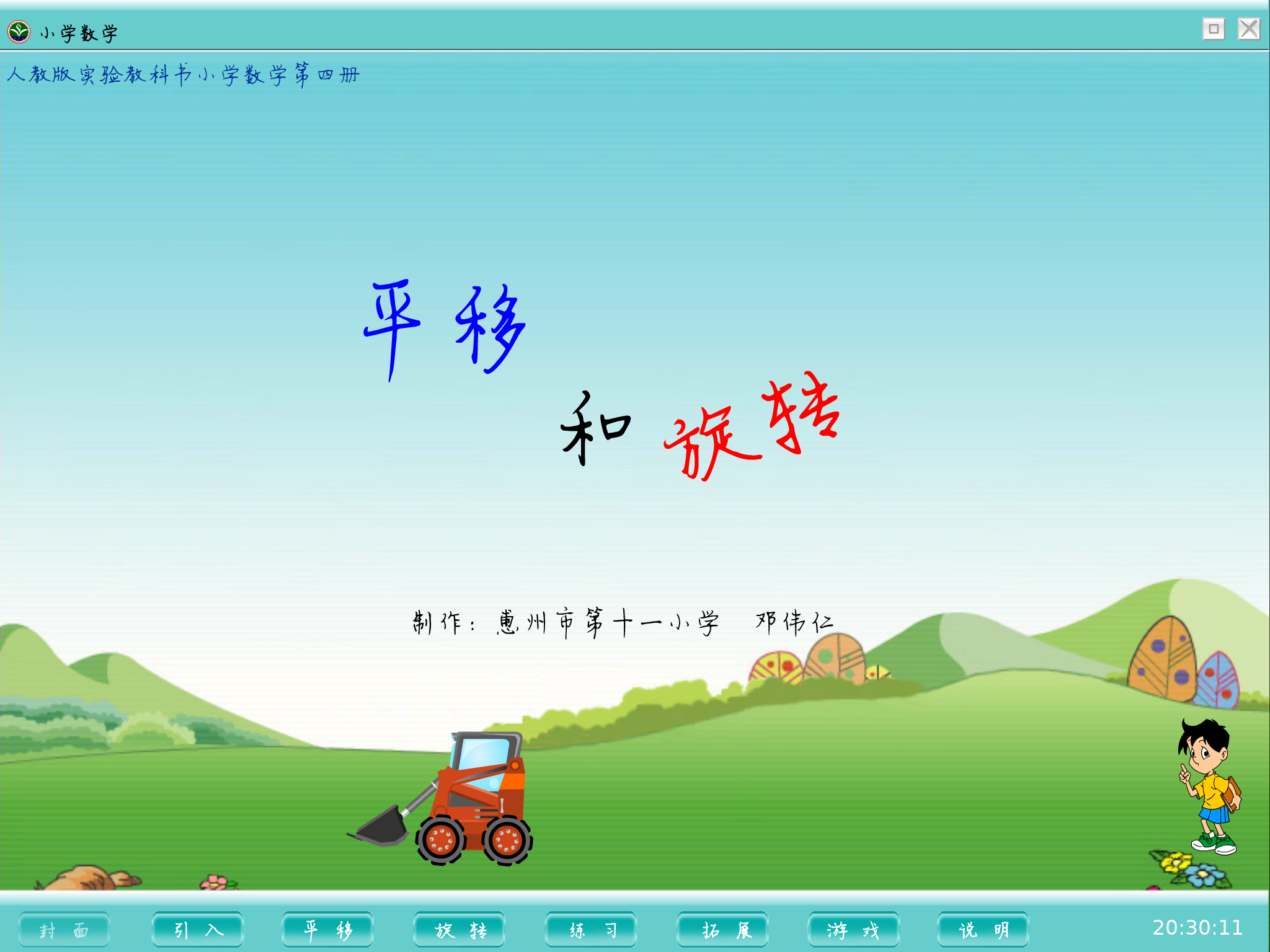 小学数学

人教版实验教科书小学数学第四册

平移

和 旋转

制作：惠州市第十一小学 邓伟仁

封面 引入 平移 旋转 练习 拓展 游戏 说明 20:30:11